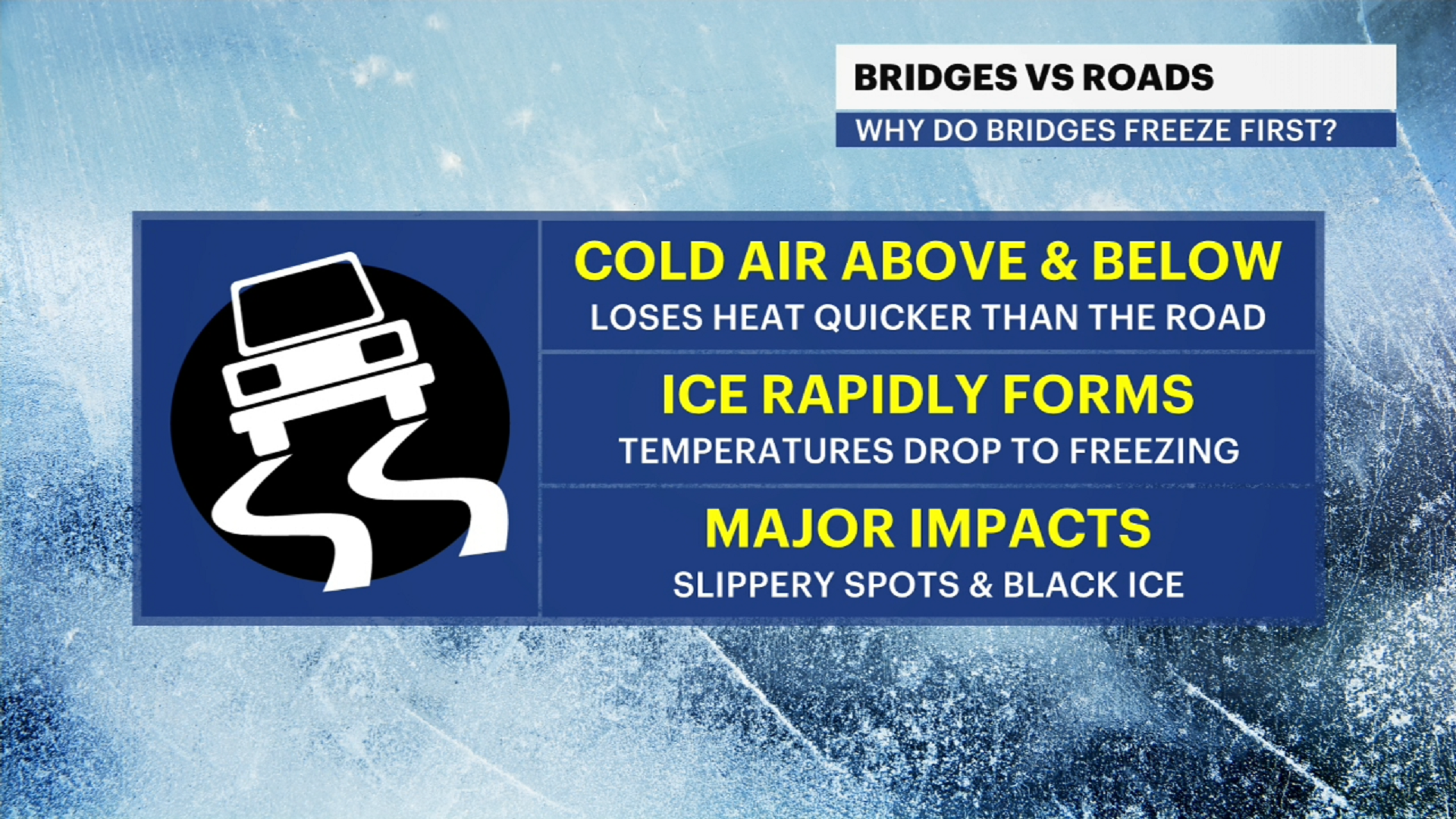 BRIDGES VS ROADS
WHY DO BRIDGES FREEZE FIRST?

COLD AIR ABOVE & BELOW
LOSES HEAT QUICKER THAN THE ROAD

ICE RAPIDLY FORMS
TEMPERATURES DROP TO FREEZING

MAJOR IMPACTS
SLIPPERY SPOTS & BLACK ICE